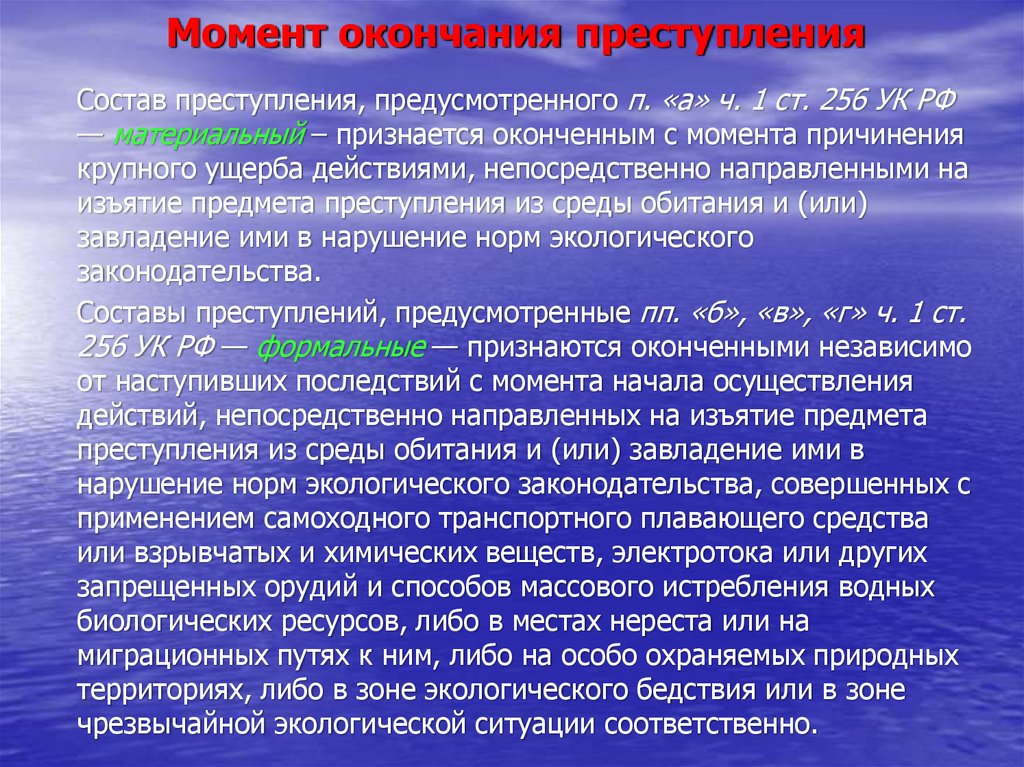 Момент окончания преступления

Состав преступления, предусмотренного п. «а» ч. 1 ст. 256 УК РФ — материальный – признается оконченным с момента причинения крупного ущерба действиями, непосредственно направленными на изъятие предмета преступления из среды обитания и (или) завладение ими в нарушение норм экологического законодательства.

Составы преступлений, предусмотренные пп. «б», «в», «г» ч. 1 ст. 256 УК РФ — формальные — признаются оконченными независимо от наступивших последствий с момента начала осуществления действий, непосредственно направленных на изъятие предмета преступления из среды обитания и (или) завладение ими в нарушение норм экологического законодательства, совершенных с применением самоходного транспортного плавающего средства или взрывчатых и химических веществ, электротока или других запрещенных орудий и способов массового истребления водных биологических ресурсов, либо в местах нереста или на миграционных путях к ним, либо на особо охраняемых природных территориях, либо в зоне экологического бедствия или в зоне чрезвычайной экологической ситуации соответственно.